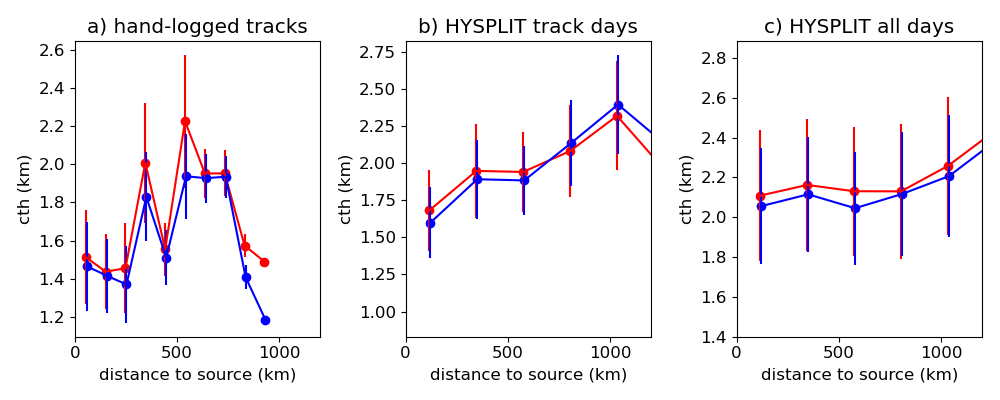 a) hand-logged tracks

cth (km)

2.6
2.4
2.2
2.0
1.8
1.6
1.4
1.2

0
500
1000

distance to source (km)

b) HYSPLIT track days

cth (km)

2.75
2.50
2.25
2.00
1.75
1.50
1.25
1.00

0
500
1000

distance to source (km)

c) HYSPLIT all days

cth (km)

2.8
2.6
2.4
2.2
2.0
1.8
1.6
1.4

0
500
1000

distance to source (km)